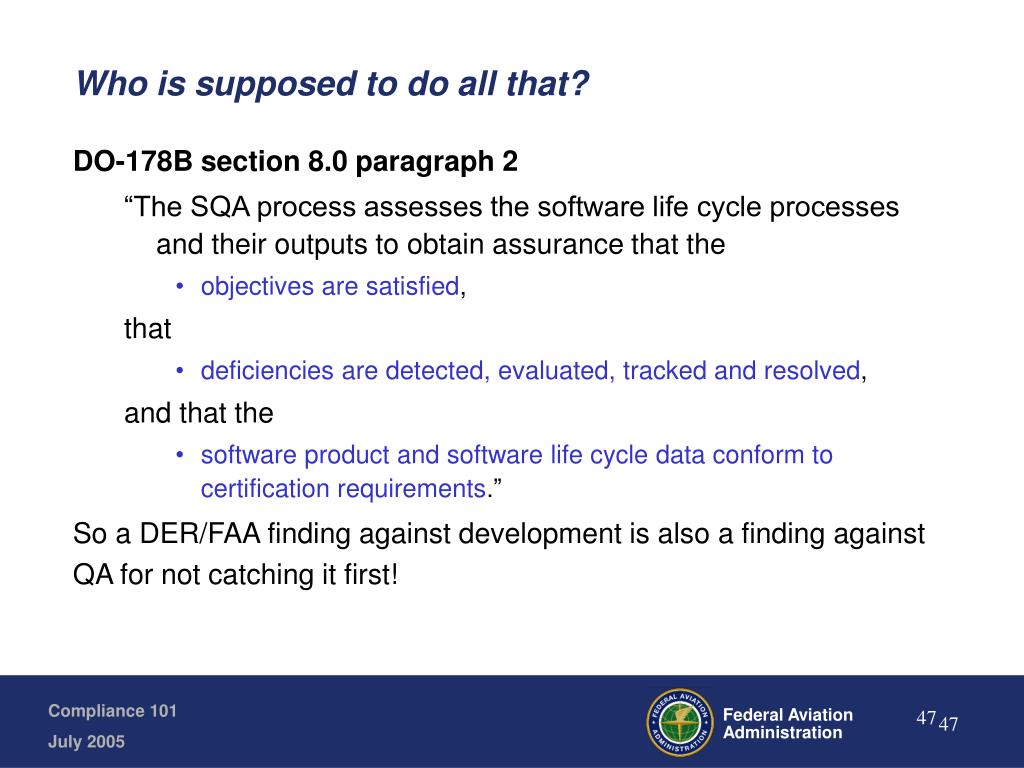 Who is supposed to do all that?

DO-178B section 8.0 paragraph 2

“The SQA process assesses the software life cycle processes and their outputs to obtain assurance that the

• objectives are satisfied,

that

• deficiencies are detected, evaluated, tracked and resolved,

and that the

• software product and software life cycle data conform to certification requirements.”

So a DER/FAA finding against development is also a finding against QA for not catching it first!

Compliance 101
July 2005

FEDERAL AVIATION ADMINISTRATION

Federal Aviation Administration

47 47